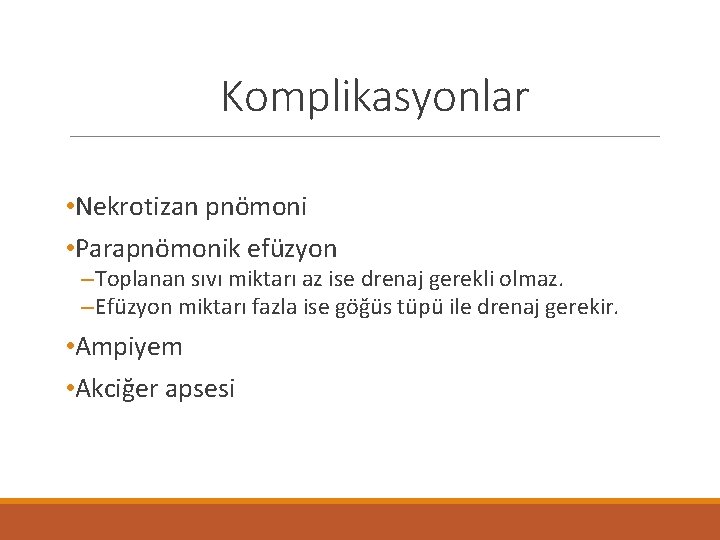 Komplikasyonlar

•Nekrotizan pnömoni

•Parapnömonik efüzyon
–Toplanan sıvı miktarı az ise drenaj gerekli olmaz.
–Efüzyon miktarı fazla ise göğüs tüpü ile drenaj gerekir.

•Ampiyem

•Akciğer apsesi